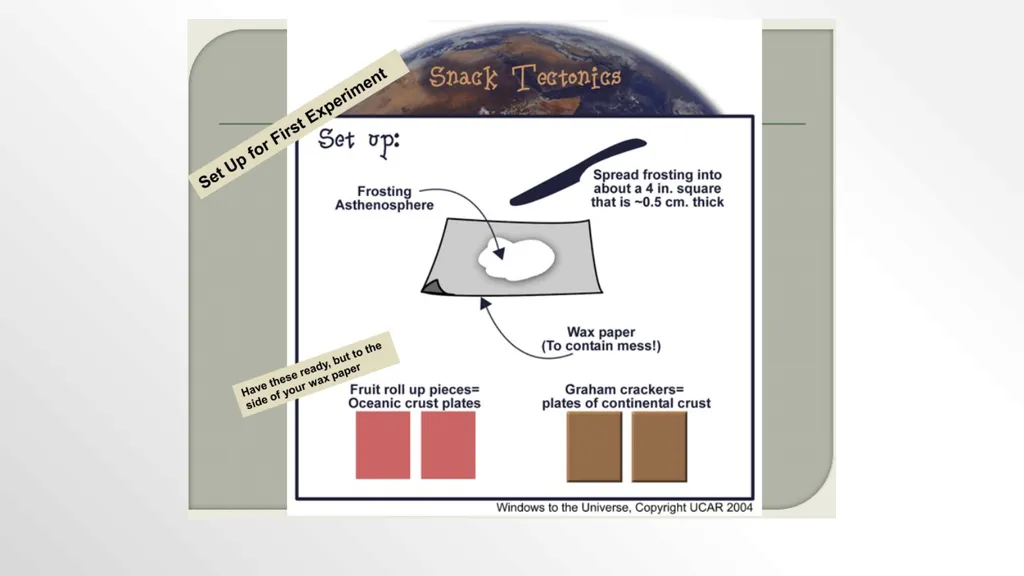 Snack Tectonics

Set Up for First Experiment

Set up:

Frosting Asthenosphere

Spread frosting into about a 4 in. square that is ~0.5 cm. thick

Wax paper (To contain mess!)

Have these ready, but to the side of your wax paper

Fruit roll up pieces= Oceanic crust plates

Graham crackers= plates of continental crust

Windows to the Universe, Copyright UCAR 2004